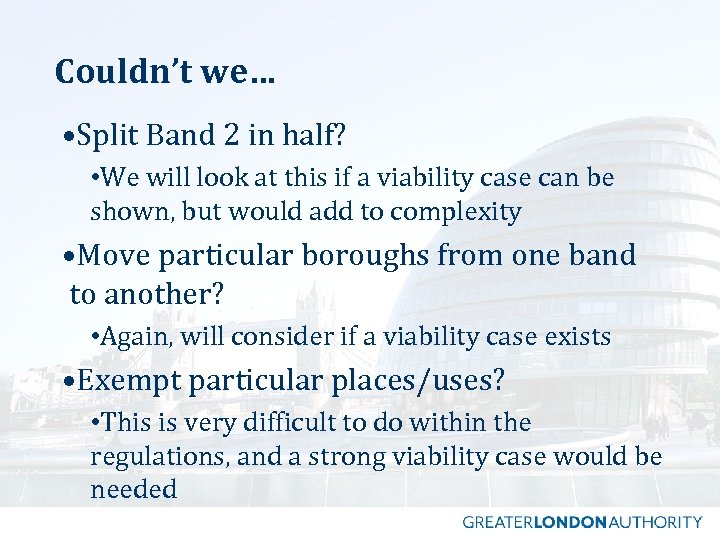 Couldn't we…

•Split Band 2 in half?

•We will look at this if a viability case can be shown, but would add to complexity

•Move particular boroughs from one band to another?

•Again, will consider if a viability case exists

•Exempt particular places/uses?

•This is very difficult to do within the regulations, and a strong viability case would be needed

GREATERLONDONAUTHORITY